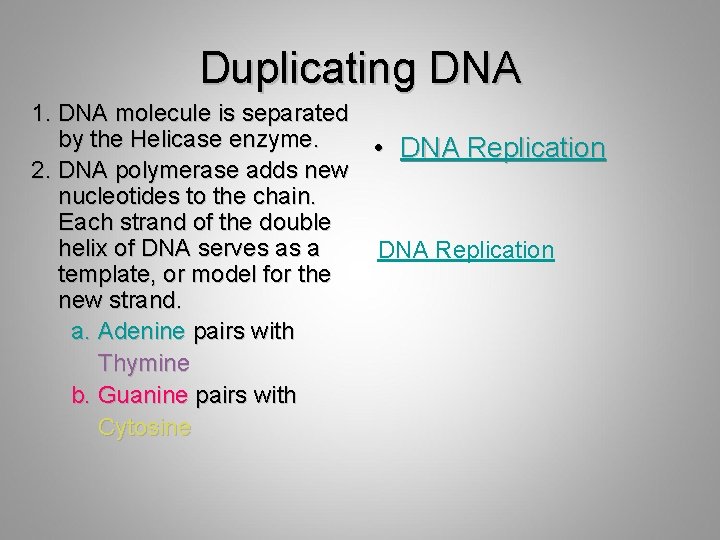 Duplicating DNA

1. DNA molecule is separated by the Helicase enzyme.
2. DNA polymerase adds new nucleotides to the chain. Each strand of the double helix of DNA serves as a template, or model for the new strand.
a. Adenine pairs with Thymine
b. Guanine pairs with Cytosine

• DNA Replication

DNA Replication